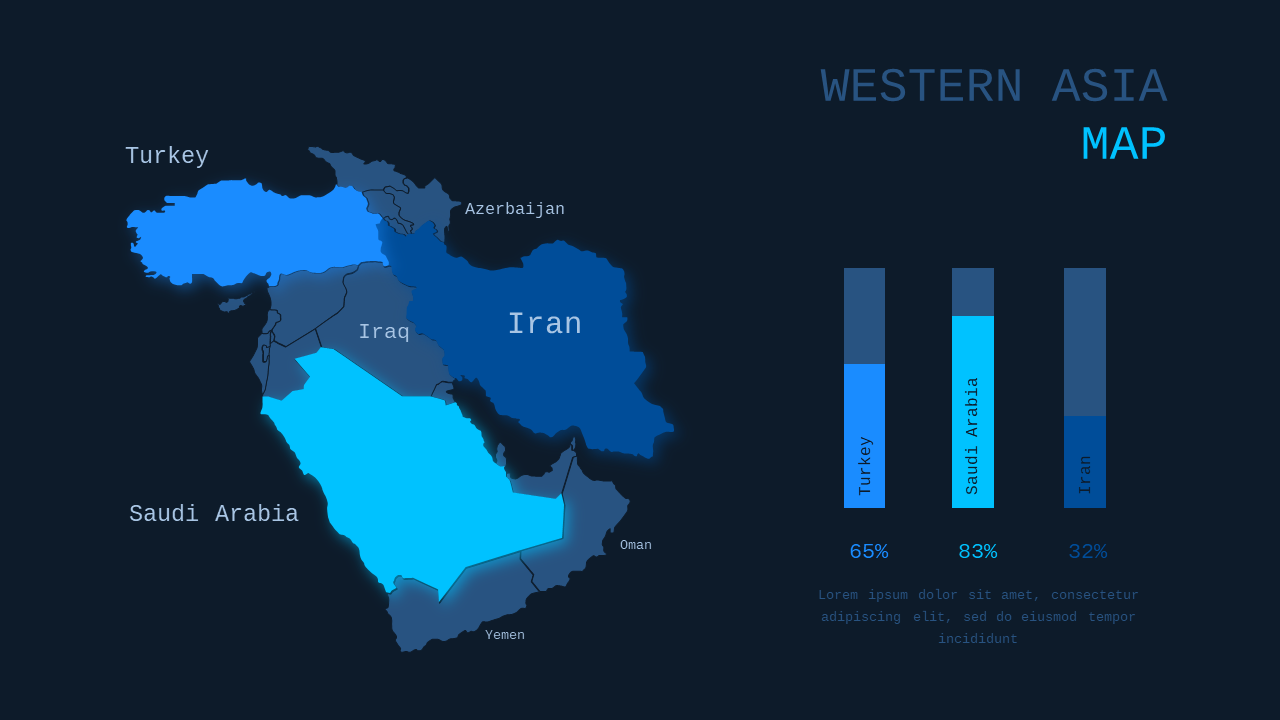 WESTERN ASIA
MAP

Turkey

Azerbaijan

Iraq

Iran

Saudi Arabia

Oman

Yemen

Turkey

Saudi Arabia

Iran

65%

83%

32%

Lorem ipsum dolor sit amet, consectetur adipiscing elit, sed do eiusmod tempor incididunt